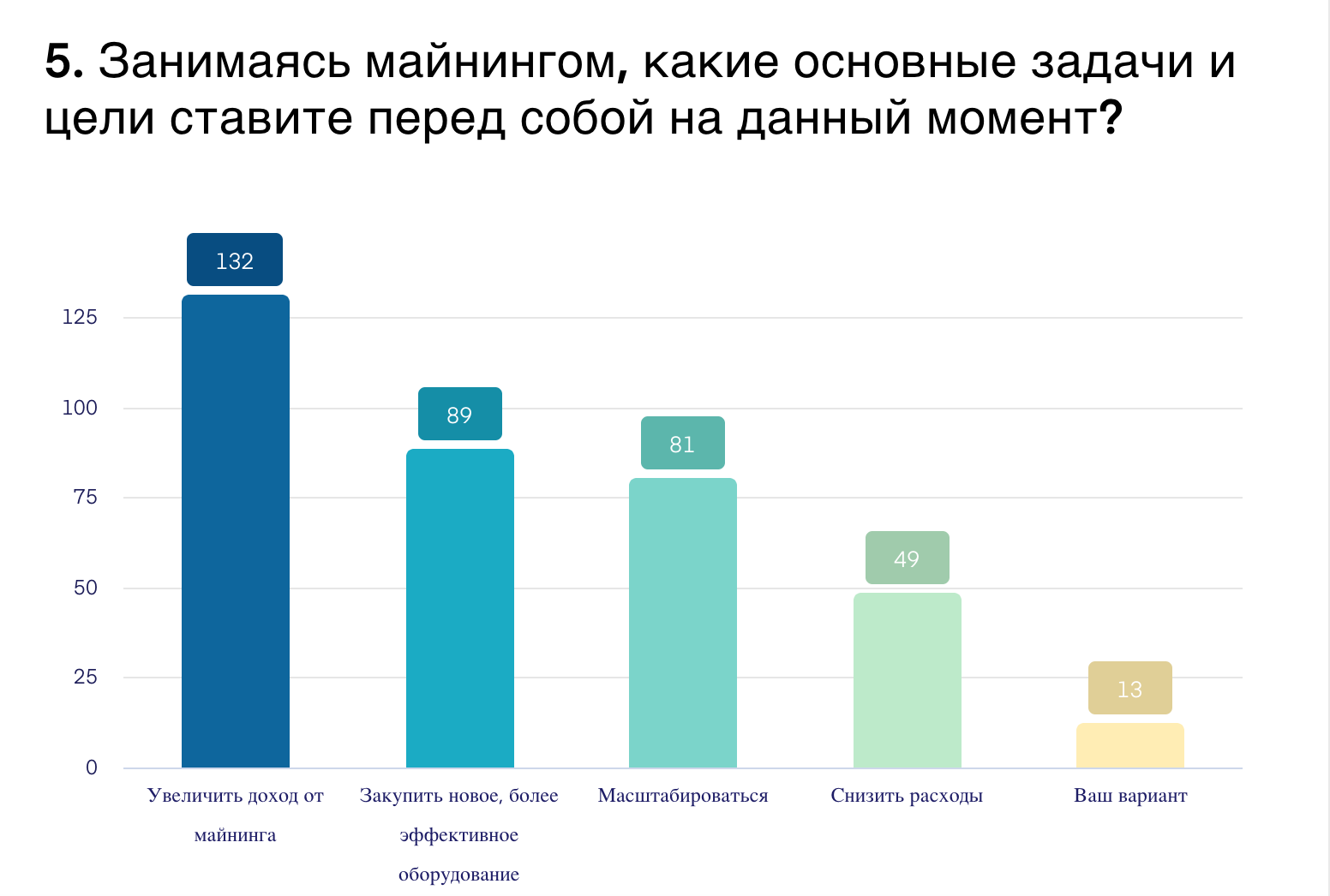 5. Занимаясь майнингом, какие основные задачи и цели ставите перед собой на данный момент?

132
89
81
49
13

125
100
75
50
25
0

Увеличить доход от майнинга
Закупить новое, более эффективное оборудование
Масштабироваться
Снизить расходы
Ваш вариант